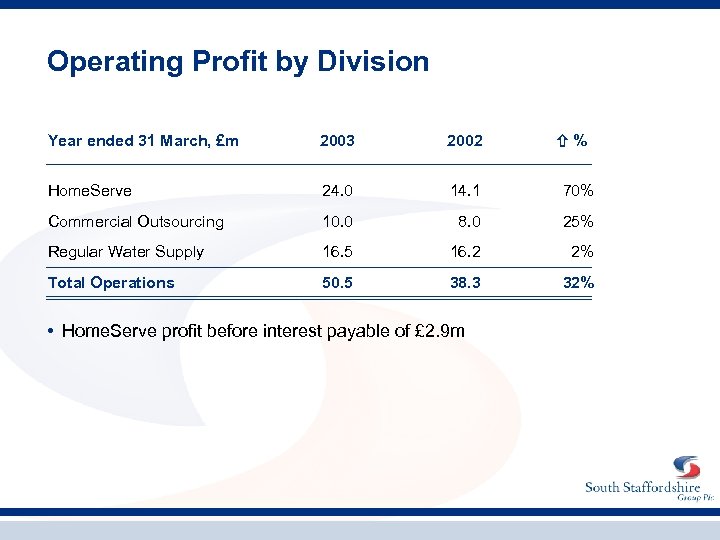 Operating Profit by Division

| Year ended 31 March, £m | 2003 | 2002 | ⇧ % |
|---|---|---|---|
| HomeServe | 24.0 | 14.1 | 70% |
| Commercial Outsourcing | 10.0 | 8.0 | 25% |
| Regular Water Supply | 16.5 | 16.2 | 2% |
| Total Operations | 50.5 | 38.3 | 32% |

• HomeServe profit before interest payable of £2.9m

South Staffordshire Group Plc